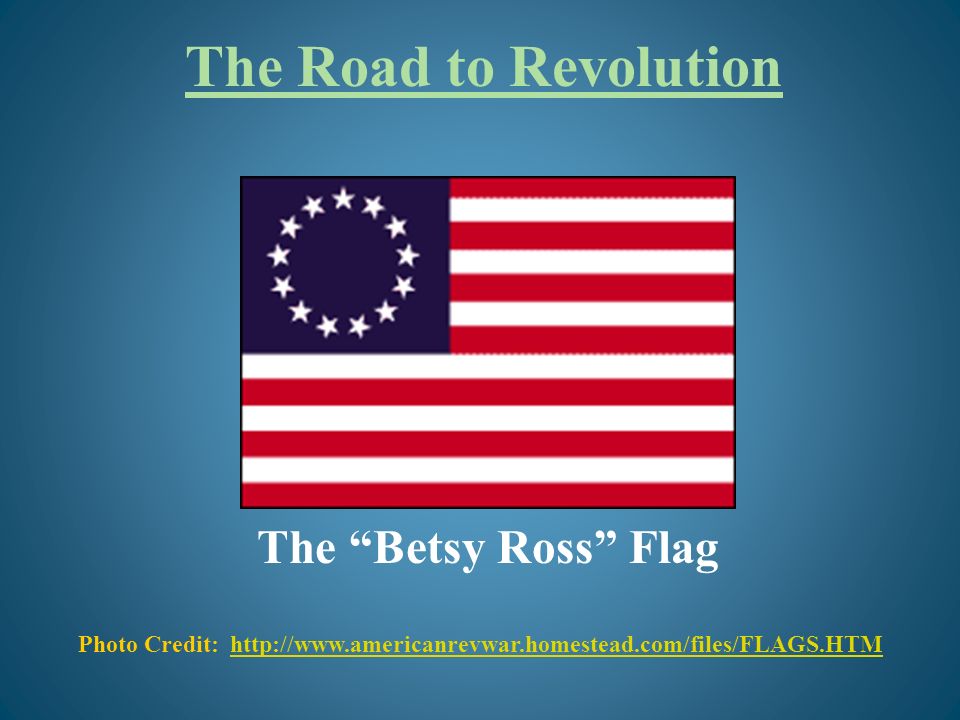 The Road to Revolution

The “Betsy Ross” Flag

Photo Credit: http://www.americanrevwar.homestead.com/files/FLAGS.HTM